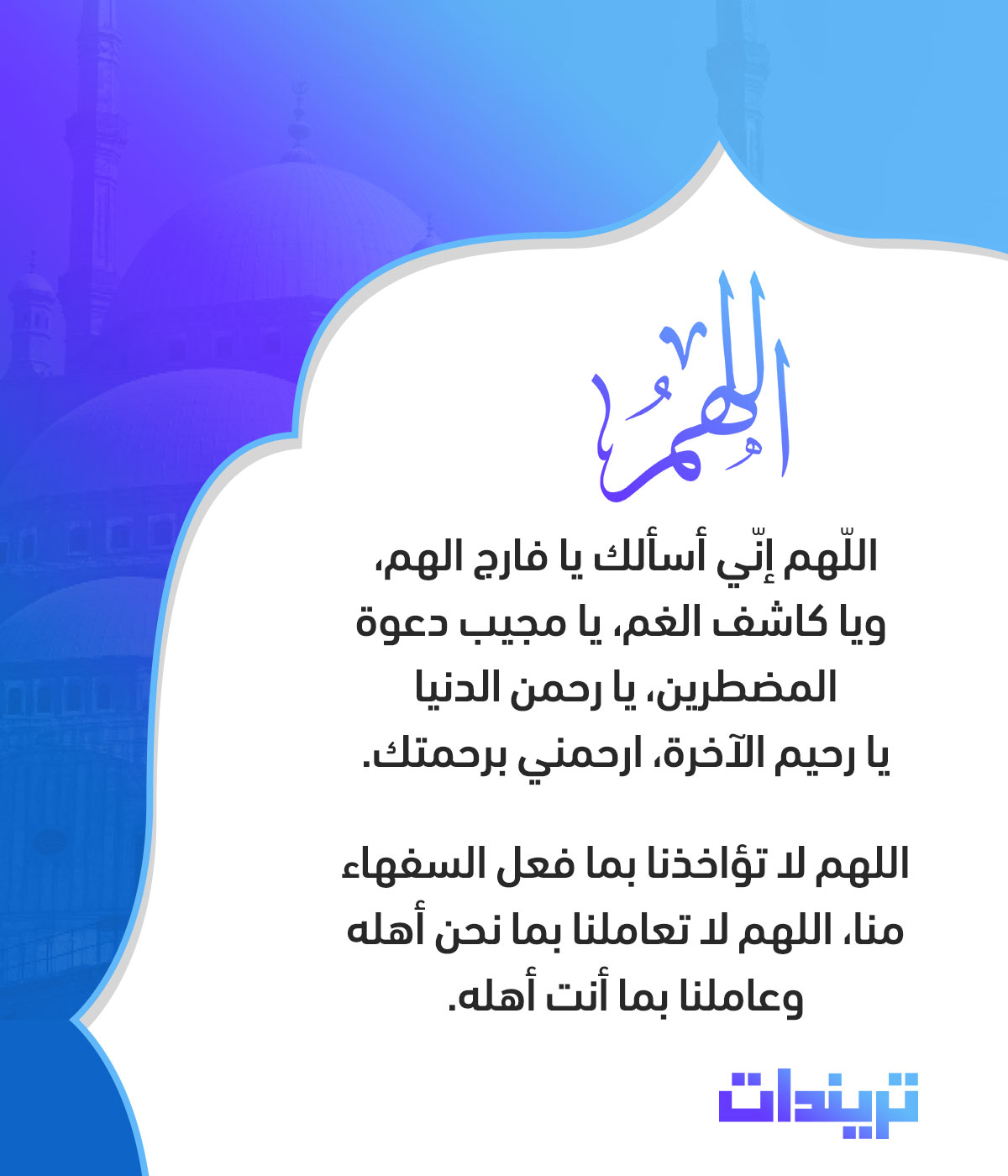 اللهم

اللّهم إنّي أسألك يا فارج الهم، ويا كاشف الغم، يا مجيب دعوة المضطرين، يا رحمن الدنيا يا رحيم الآخرة، ارحمني برحمتك.

اللهم لا تؤاخذنا بما فعل السفهاء منا، اللهم لا تعاملنا بما نحن أهله وعاملنا بما أنت أهله.

تريندات